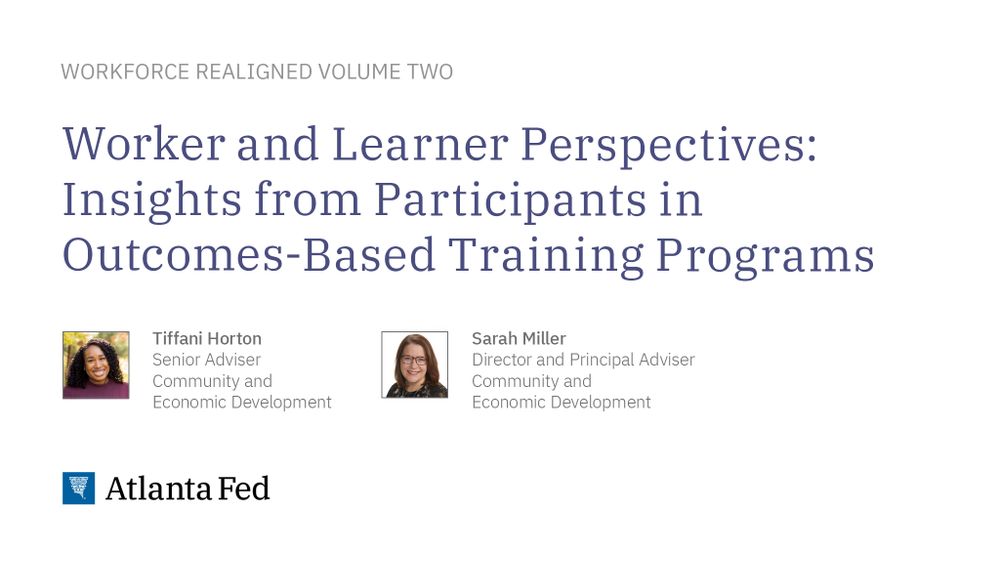 WORKFORCE REALIGNED VOLUME TWO

Worker and Learner Perspectives: Insights from Participants in Outcomes-Based Training Programs

Tiffani Horton
Senior Adviser
Community and Economic Development

Sarah Miller
Director and Principal Adviser
Community and Economic Development

Atlanta Fed